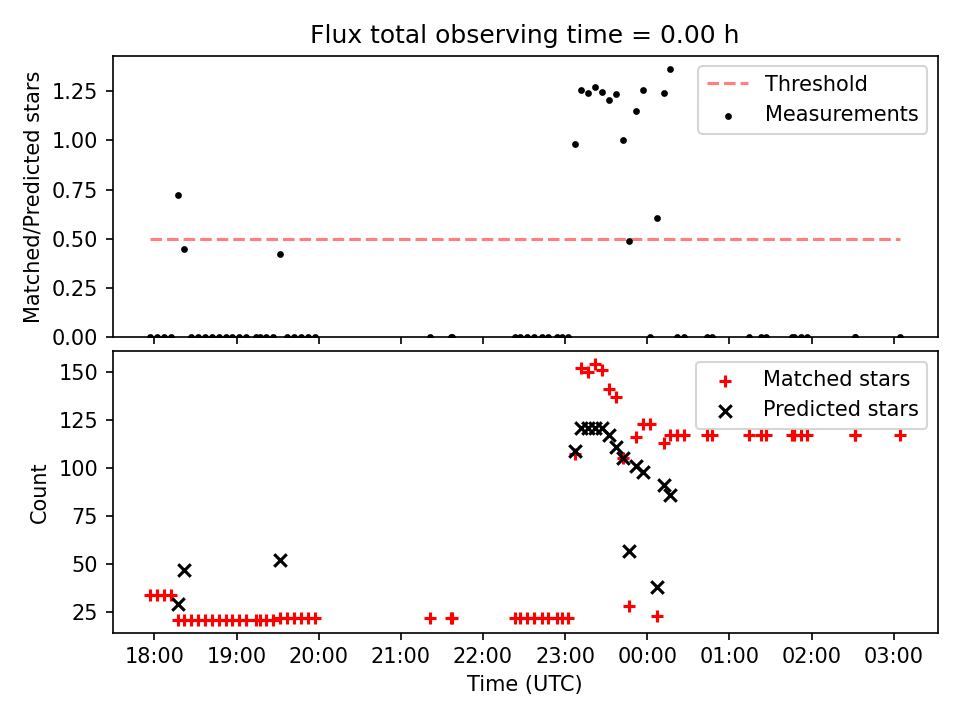 Flux total observing time = 0.00 h

Matched/Predicted stars

1.25
1.00
0.75
0.50
0.25
0.00

Threshold
Measurements

Count

150
125
100
75
50
25

Matched stars
Predicted stars

18:00
19:00
20:00
21:00
22:00
23:00
00:00
01:00
02:00
03:00

Time (UTC)